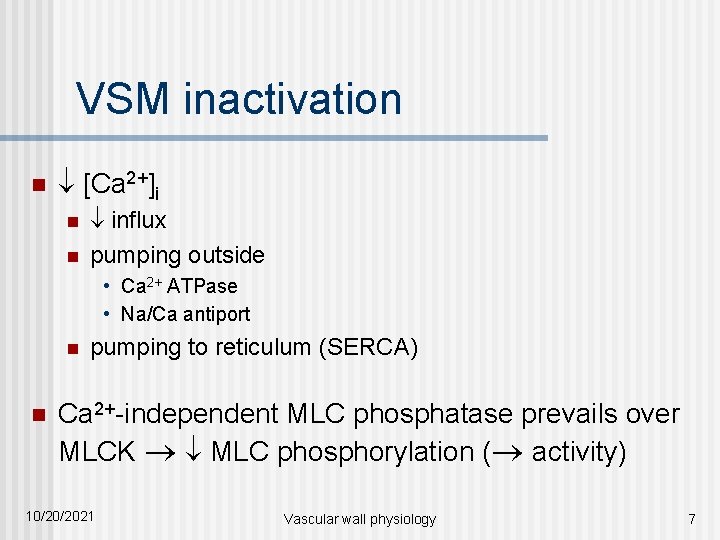 VSM inactivation

- $\downarrow$ $[Ca^{2+}]_i$
  - $\downarrow$ influx
  - pumping outside
    - $Ca^{2+}$ ATPase
    - Na/Ca antiport
  - pumping to reticulum (SERCA)

- $Ca^{2+}$-independent MLC phosphatase prevails over MLCK $\rightarrow$ $\downarrow$ MLC phosphorylation ($\rightarrow$ activity)

10/20/2021

Vascular wall physiology

7